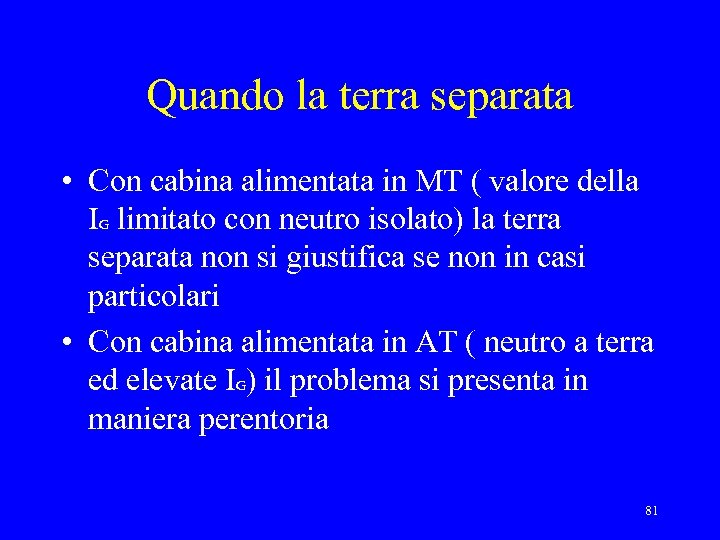 Quando la terra separata

• Con cabina alimentata in MT ( valore della $I_G$ limitato con neutro isolato) la terra separata non si giustifica se non in casi particolari

• Con cabina alimentata in AT ( neutro a terra ed elevate $I_G$) il problema si presenta in maniera perentoria

81